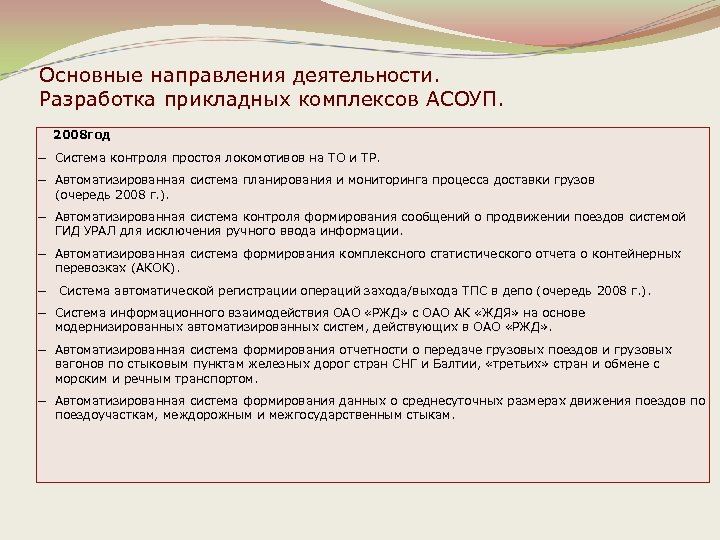 Основные направления деятельности.
Разработка прикладных комплексов АСОУП.

2008год

– Система контроля простоя локомотивов на ТО и ТР.

– Автоматизированная система планирования и мониторинга процесса доставки грузов (очередь 2008 г.).

– Автоматизированная система контроля формирования сообщений о продвижении поездов системой ГИД УРАЛ для исключения ручного ввода информации.

– Автоматизированная система формирования комплексного статистического отчета о контейнерных перевозках (АКОК).

– Система автоматической регистрации операций захода/выхода ТПС в депо (очередь 2008 г.).

– Система информационного взаимодействия ОАО «РЖД» с ОАО АК «ЖДЯ» на основе модернизированных автоматизированных систем, действующих в ОАО «РЖД».

– Автоматизированная система формирования отчетности о передаче грузовых поездов и грузовых вагонов по стыковым пунктам железных дорог стран СНГ и Балтии, «третьих» стран и обмене с морским и речным транспортом.

– Автоматизированная система формирования данных о среднесуточных размерах движения поездов по поездоучасткам, междорожным и межгосударственным стыкам.